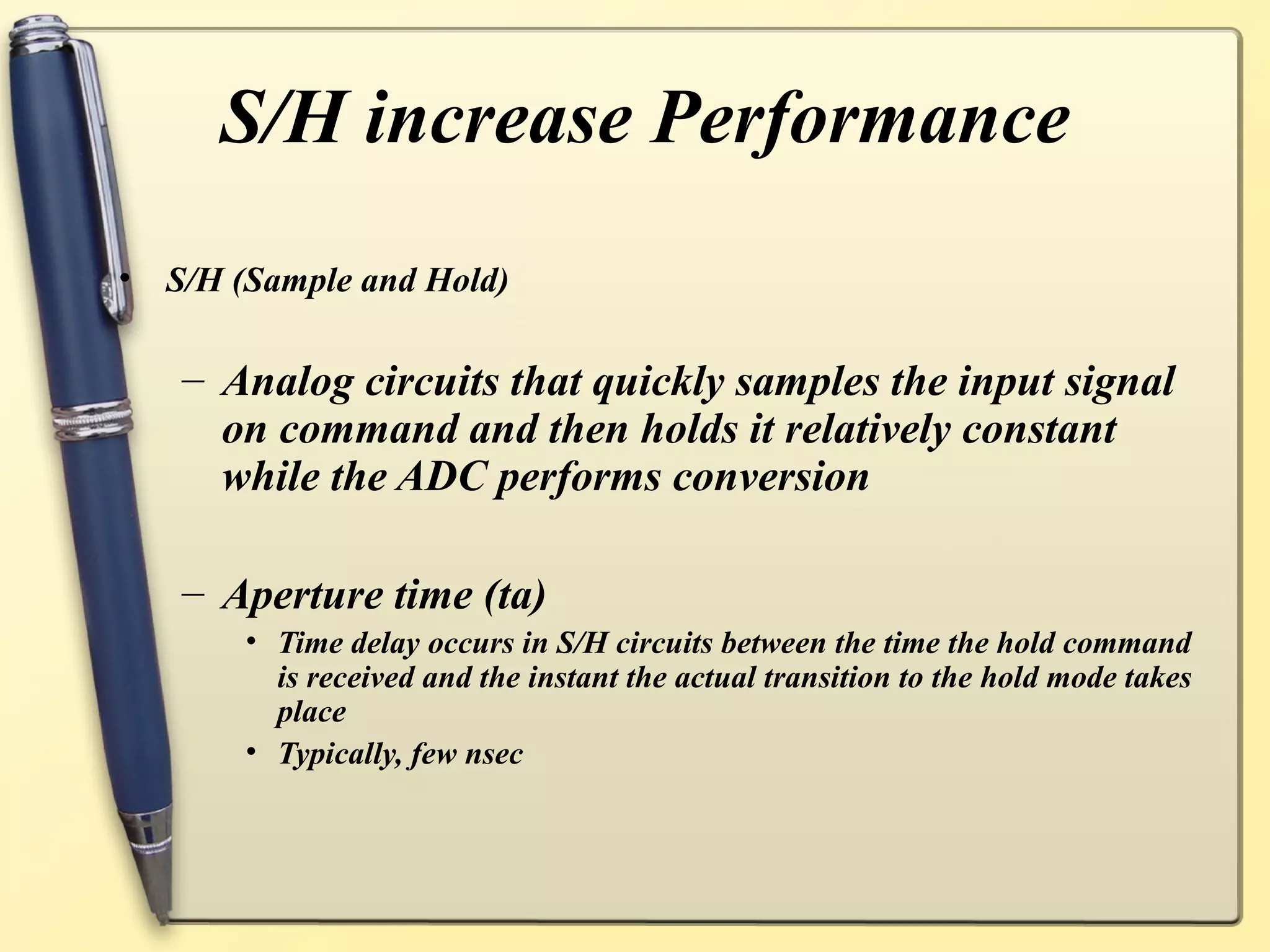 S/H increase Performance

• S/H (Sample and Hold)

– Analog circuits that quickly samples the input signal on command and then holds it relatively constant while the ADC performs conversion

– Aperture time (ta)

• Time delay occurs in S/H circuits between the time the hold command is received and the instant the actual transition to the hold mode takes place

• Typically, few nsec